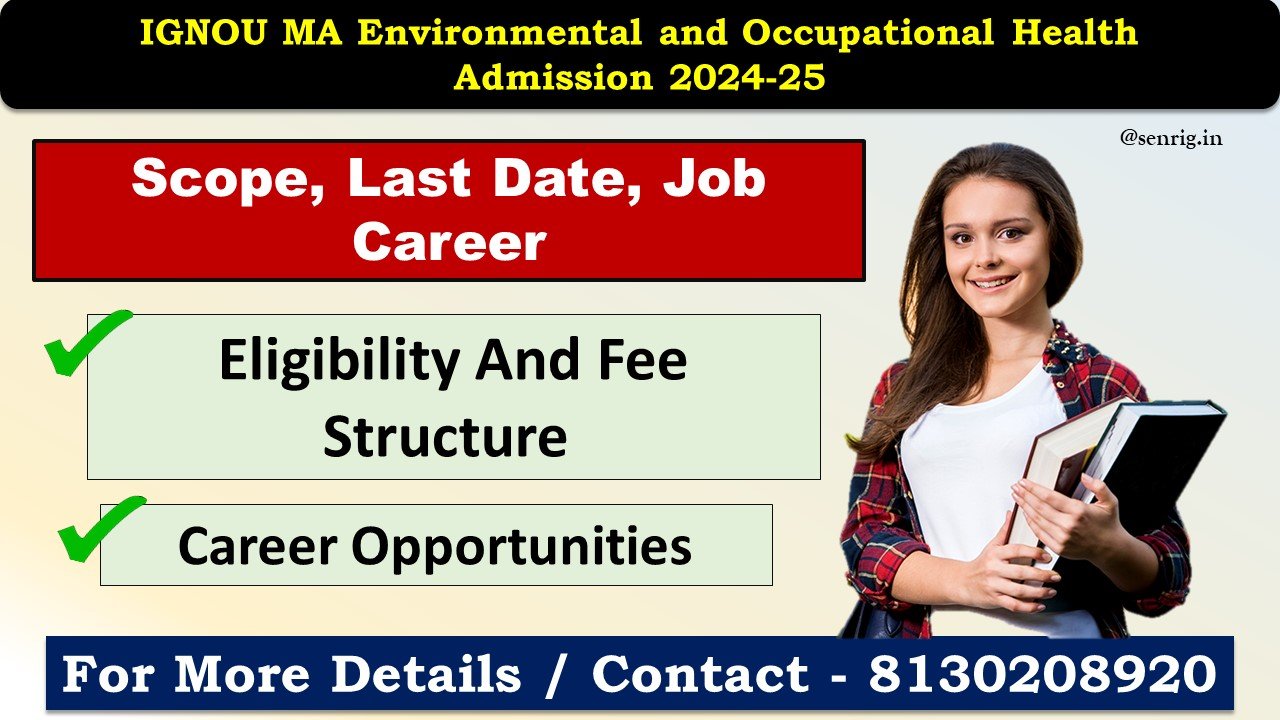 IGNOU MA Environmental and Occupational Health Admission 2024-25

@senrig.in

Scope, Last Date, Job Career

Eligibility And Fee Structure

Career Opportunities

For More Details / Contact - 8130208920